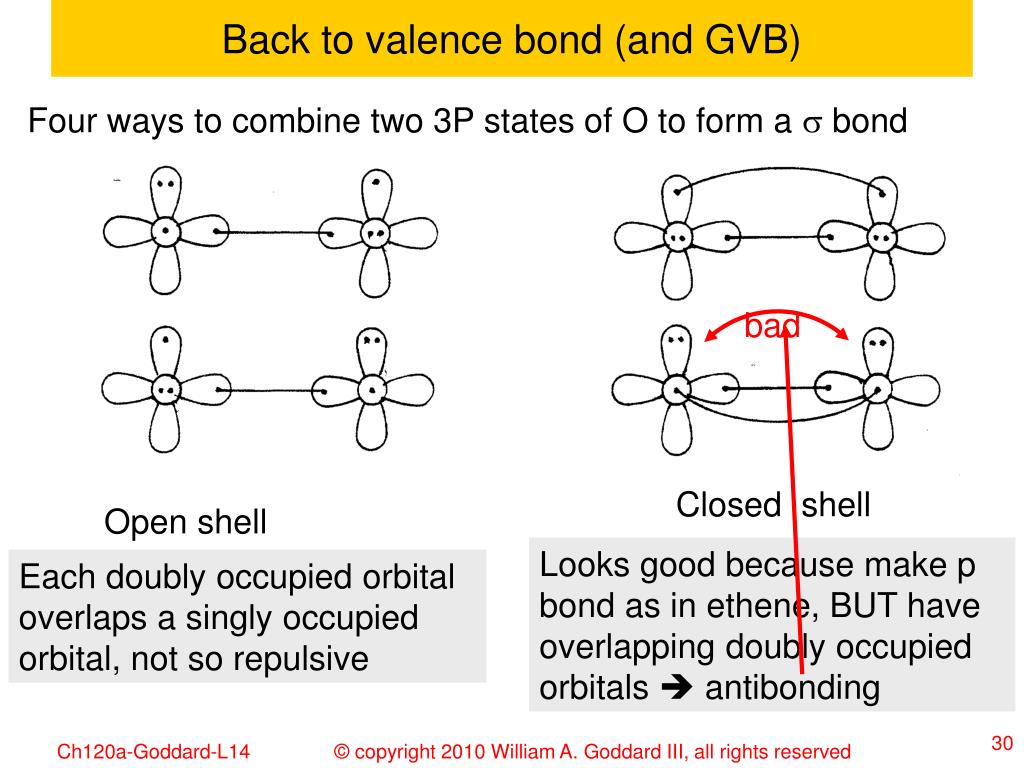 Back to valence bond (and GVB)

Four ways to combine two 3P states of O to form a $\sigma$ bond

bad

Open shell

Closed shell

Each doubly occupied orbital overlaps a singly occupied orbital, not so repulsive

Looks good because make p bond as in ethene, BUT have overlapping doubly occupied orbitals ➔ antibonding

Ch120a-Goddard-L14

© copyright 2010 William A. Goddard III, all rights reserved

30